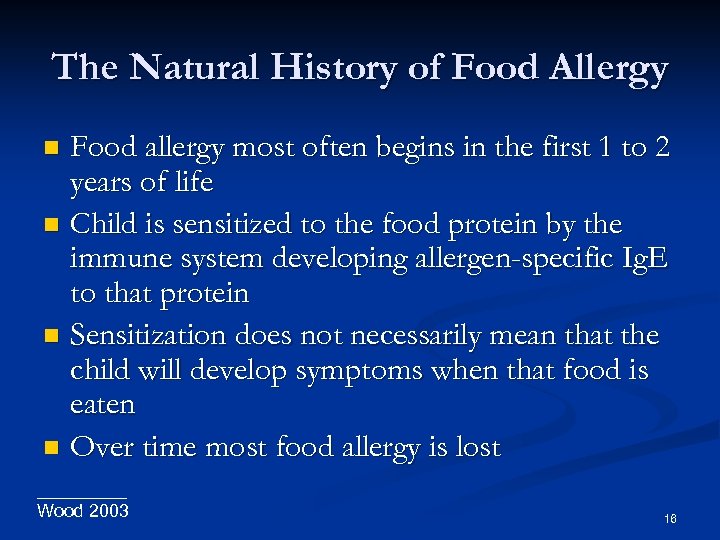 The Natural History of Food Allergy

- Food allergy most often begins in the first 1 to 2 years of life
- Child is sensitized to the food protein by the immune system developing allergen-specific IgE to that protein
- Sensitization does not necessarily mean that the child will develop symptoms when that food is eaten
- Over time most food allergy is lost

Wood 2003

16